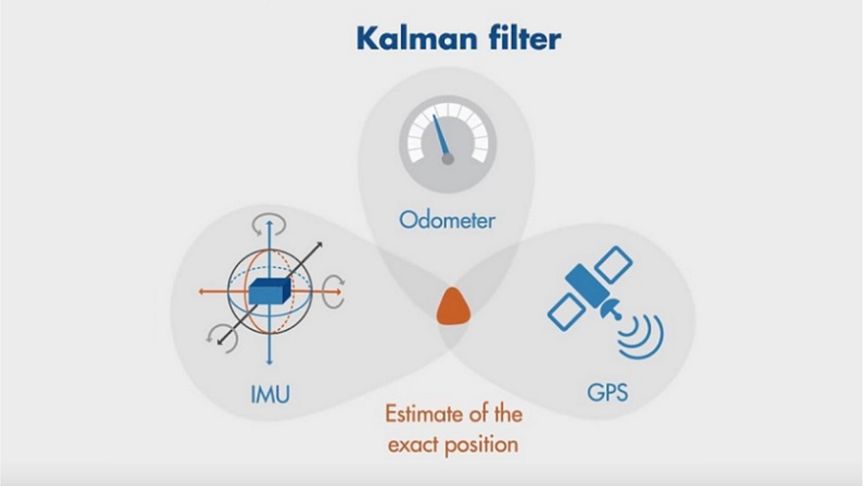 Kalman filter

Odometer

IMU

GPS

Estimate of the exact position